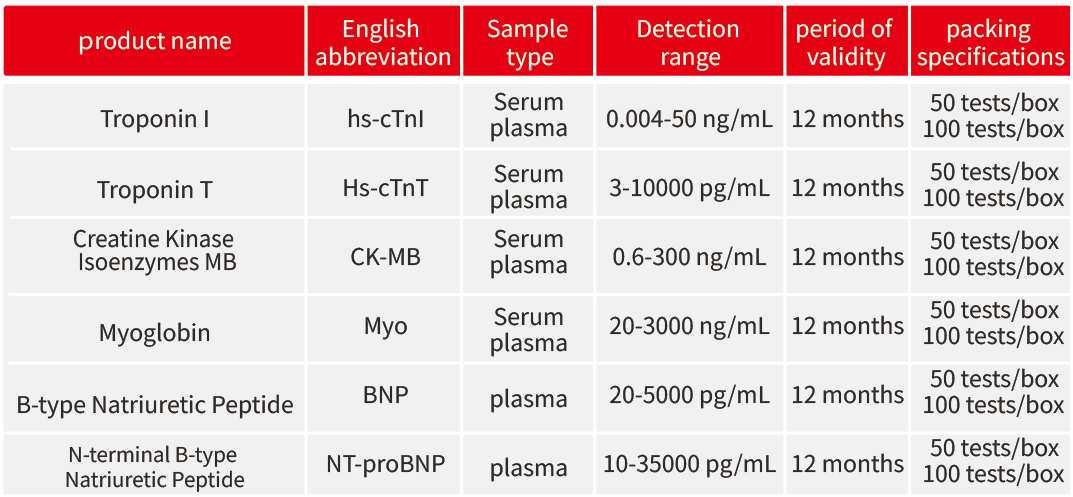 | product name | English abbreviation | Sample type | Detection range | period of validity | packing specifications |
|---|---|---|---|---|---|
| Troponin I | hs-cTnI | Serum plasma | 0.004-50 ng/mL | 12 months | 50 tests/box 100 tests/box |
| Troponin T | Hs-cTnT | Serum plasma | 3-10000 pg/mL | 12 months | 50 tests/box 100 tests/box |
| Creatine Kinase Isoenzymes MB | CK-MB | Serum plasma | 0.6-300 ng/mL | 12 months | 50 tests/box 100 tests/box |
| Myoglobin | Myo | Serum plasma | 20-3000 ng/mL | 12 months | 50 tests/box 100 tests/box |
| B-type Natriuretic Peptide | BNP | plasma | 20-5000 pg/mL | 12 months | 50 tests/box 100 tests/box |
| N-terminal B-type Natriuretic Peptide | NT-proBNP | plasma | 10-35000 pg/mL | 12 months | 50 tests/box 100 tests/box |